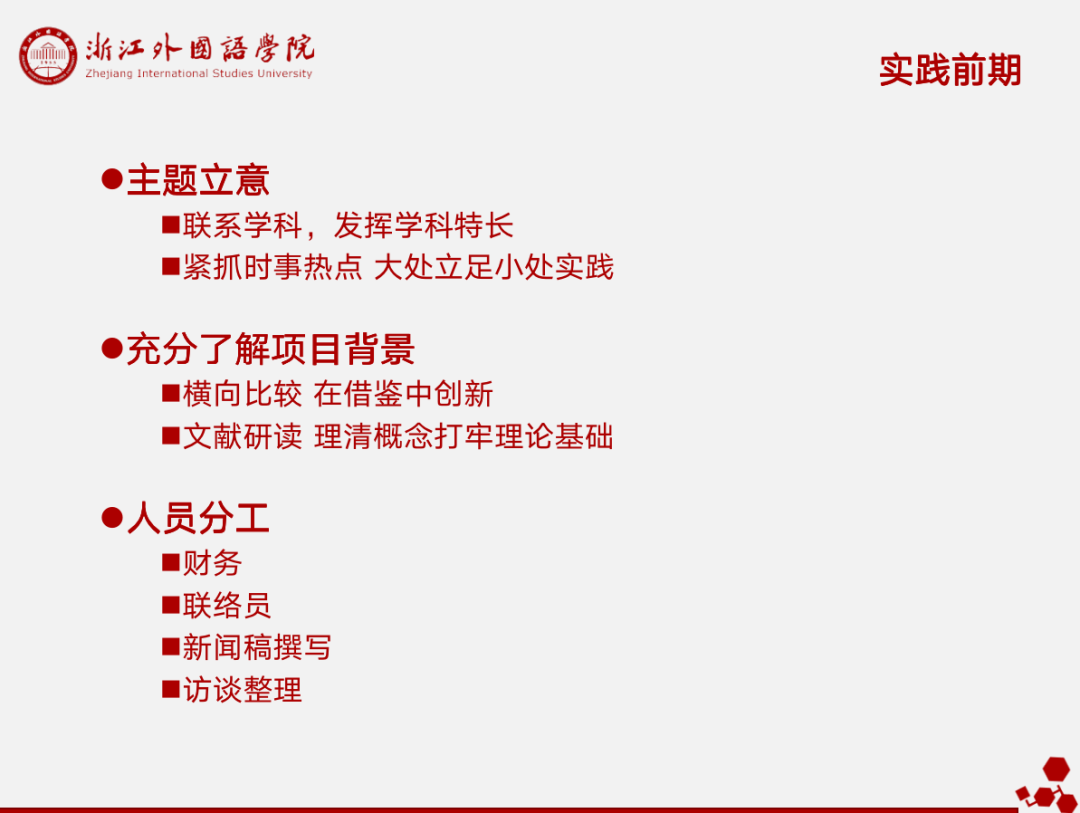 浙江外国語學院
Zhejiang International Studies University

实践前期

●主题立意
■联系学科，发挥学科特长
■紧抓时事热点 大处立足小处实践

●充分了解项目背景
■横向比较 在借鉴中创新
■文献研读 理清概念打牢理论基础

●人员分工
■财务
■联络员
■新闻稿撰写
■访谈整理